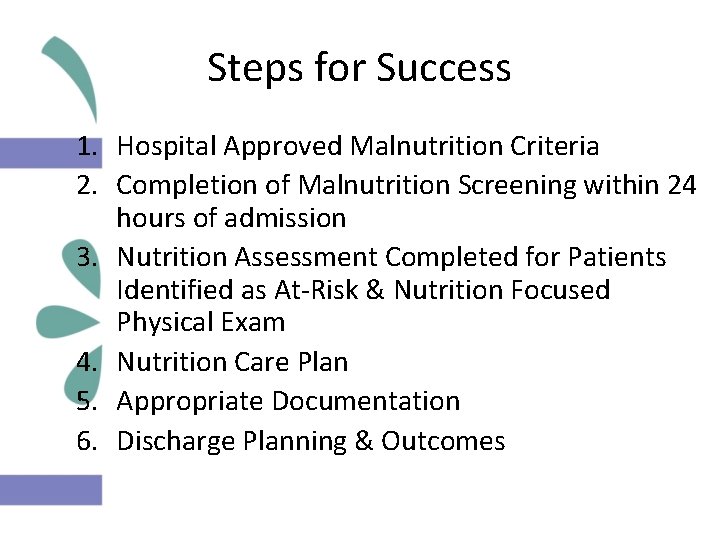 Steps for Success

1. Hospital Approved Malnutrition Criteria
2. Completion of Malnutrition Screening within 24 hours of admission
3. Nutrition Assessment Completed for Patients Identified as At-Risk & Nutrition Focused Physical Exam
4. Nutrition Care Plan
5. Appropriate Documentation
6. Discharge Planning & Outcomes